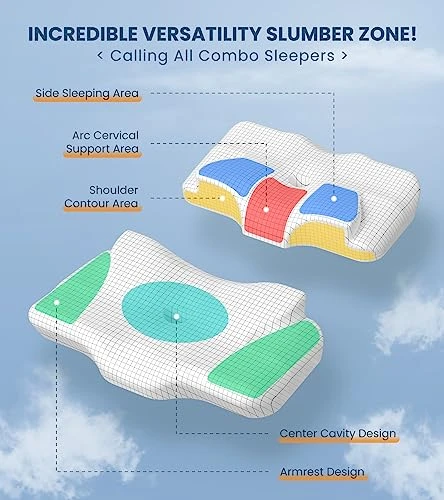 INCREDIBLE VERSATILITY SLUMBER ZONE!
< Calling All Combo Sleepers >

Side Sleeping Area

Arc Cervical Support Area

Shoulder Contour Area

Center Cavity Design

Armrest Design